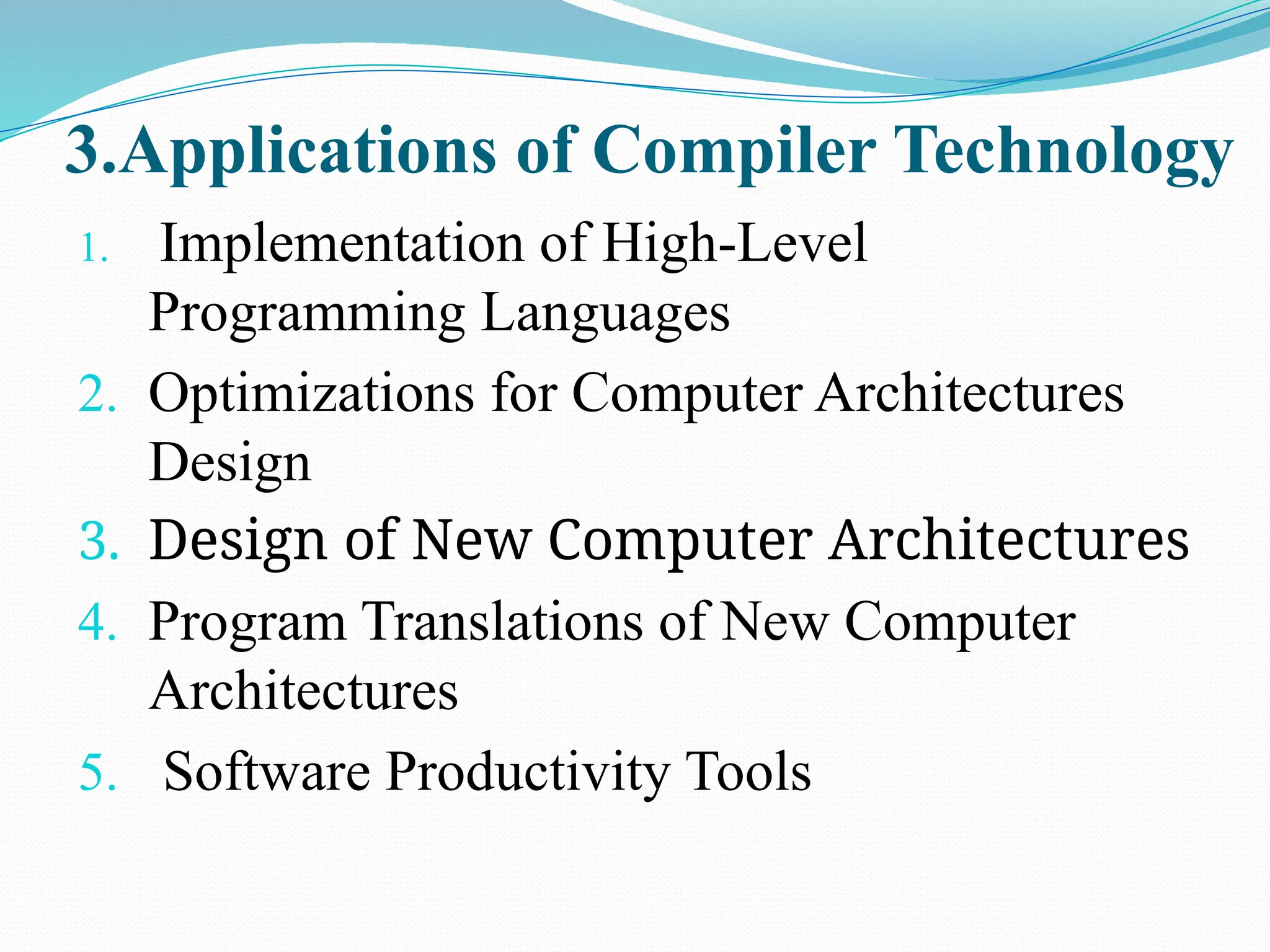 3.Applications of Compiler Technology

1. Implementation of High-Level Programming Languages
2. Optimizations for Computer Architectures Design
3. Design of New Computer Architectures
4. Program Translations of New Computer Architectures
5. Software Productivity Tools